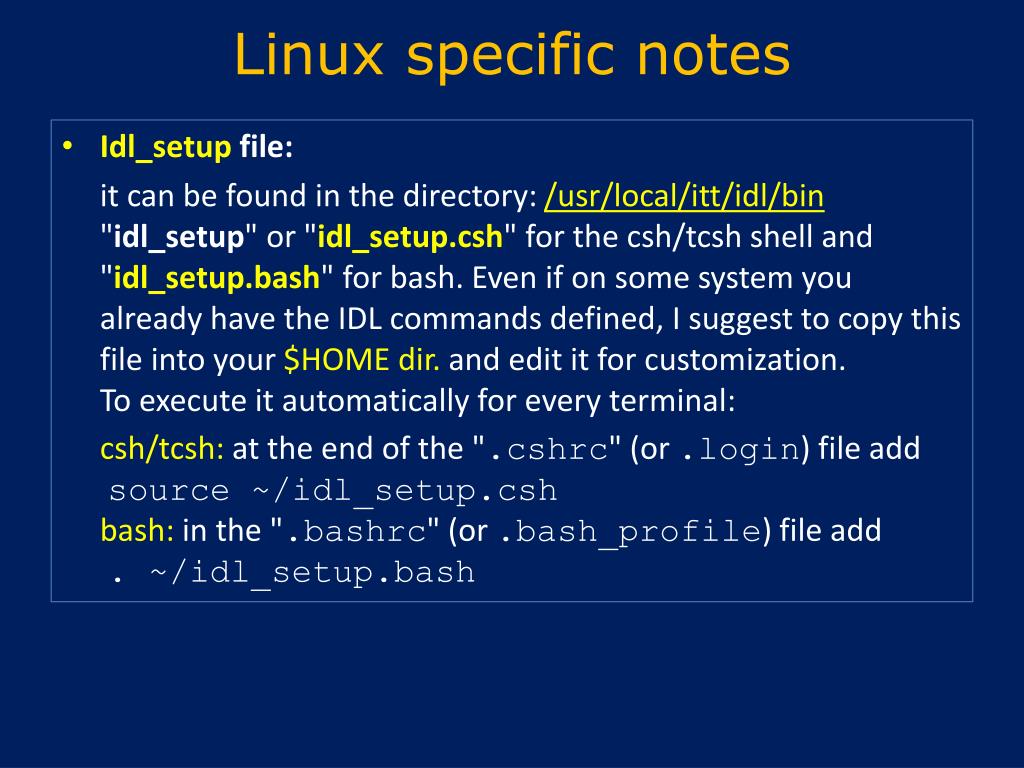 Linux specific notes

• Idl_setup file:

it can be found in the directory: /usr/local/itt/idl/bin "idl_setup" or "idl_setup.csh" for the csh/tcsh shell and "idl_setup.bash" for bash. Even if on some system you already have the IDL commands defined, I suggest to copy this file into your $HOME dir. and edit it for customization.
To execute it automatically for every terminal:

csh/tcsh: at the end of the ".cshrc" (or .login) file add
source ~/idl_setup.csh
bash: in the ".bashrc" (or .bash_profile) file add
. ~/idl_setup.bash